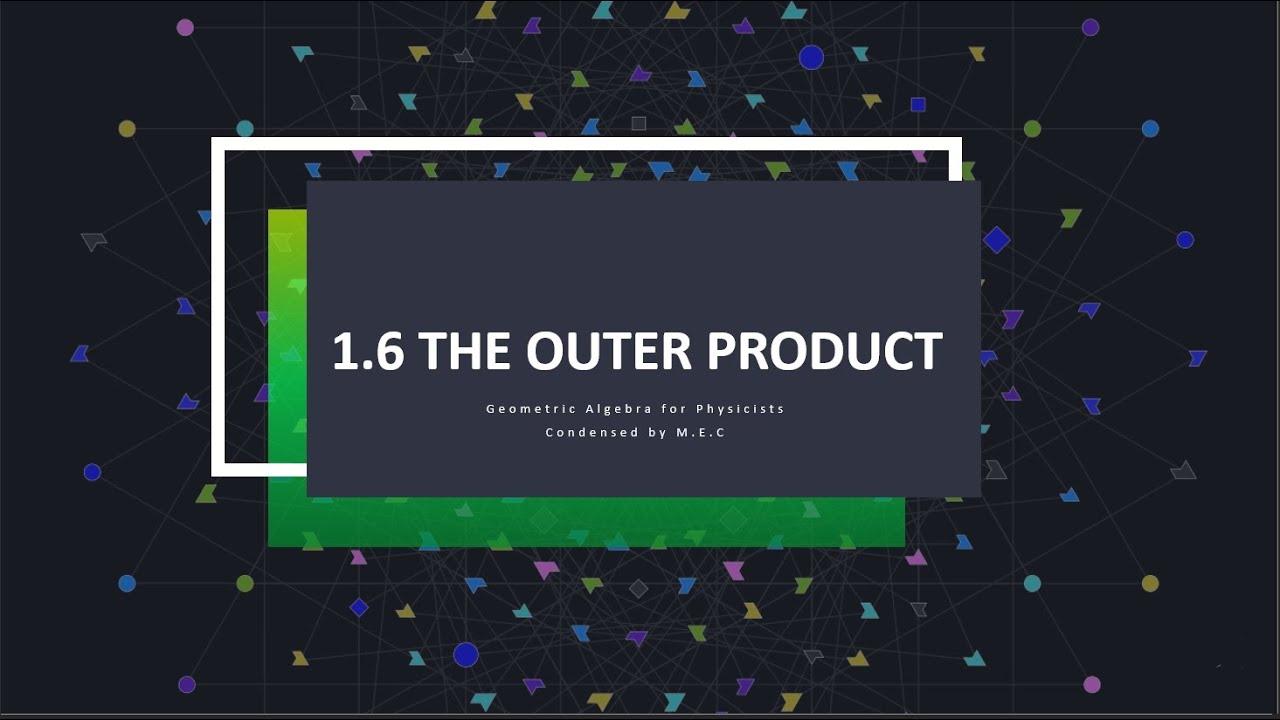 1.6 THE OUTER PRODUCT

Geometric Algebra for Physicists
Condensed by M.E.C